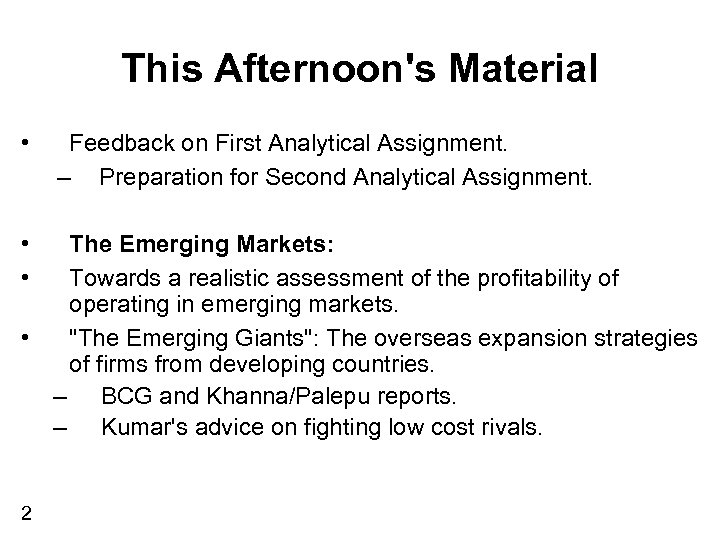 This Afternoon's Material

• Feedback on First Analytical Assignment.
– Preparation for Second Analytical Assignment.

• The Emerging Markets:
• Towards a realistic assessment of the profitability of operating in emerging markets.
• "The Emerging Giants": The overseas expansion strategies of firms from developing countries.
– BCG and Khanna/Palepu reports.
– Kumar's advice on fighting low cost rivals.

2